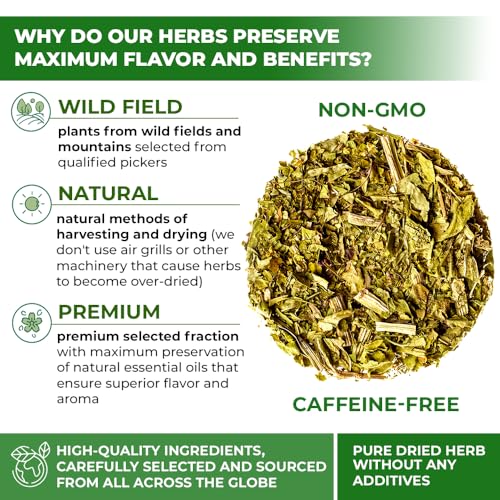 WHY DO OUR HERBS PRESERVE MAXIMUM FLAVOR AND BENEFITS?

WILD FIELD

plants from wild fields and mountains selected from qualified pickers

NATURAL

natural methods of harvesting and drying (we don't use air grills or other machinery that cause herbs to become over-dried)

PREMIUM

premium selected fraction with maximum preservation of natural essential oils that ensure superior flavor and aroma

NON-GMO

CAFFEINE-FREE

HIGH-QUALITY INGREDIENTS, CAREFULLY SELECTED AND SOURCED FROM ALL ACROSS THE GLOBE

PURE DRIED HERB WITHOUT ANY ADDITIVES